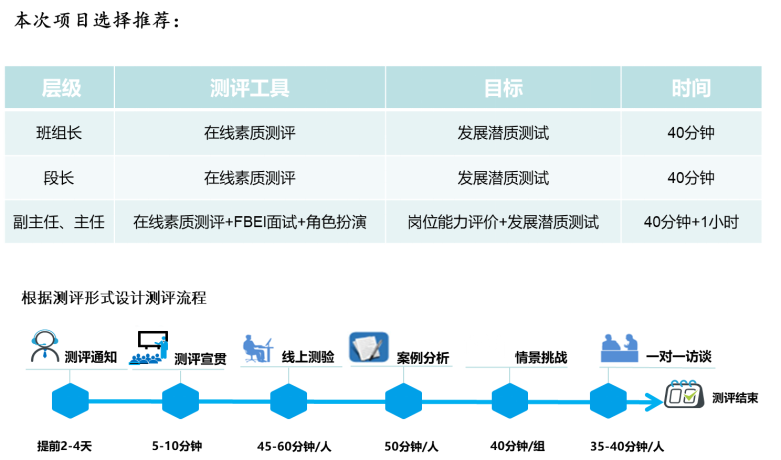 本次项目选择推荐：

| 层级 | 测评工具 | 目标 | 时间 |
|---|---|---|---|
| 班组长 | 在线素质测评 | 发展潜质测试 | 40分钟 |
| 段长 | 在线素质测评 | 发展潜质测试 | 40分钟 |
| 副主任、主任 | 在线素质测评+FBEI面试+角色扮演 | 岗位能力评价+发展潜质测试 | 40分钟+1小时 |

根据测评形式设计测评流程

测评通知
测评宣贯
线上测验
案例分析
情景挑战
一对一访谈
测评结束

提前2-4天
5-10分钟
45-60分钟/人
50分钟/人
40分钟/组
35-40分钟/人